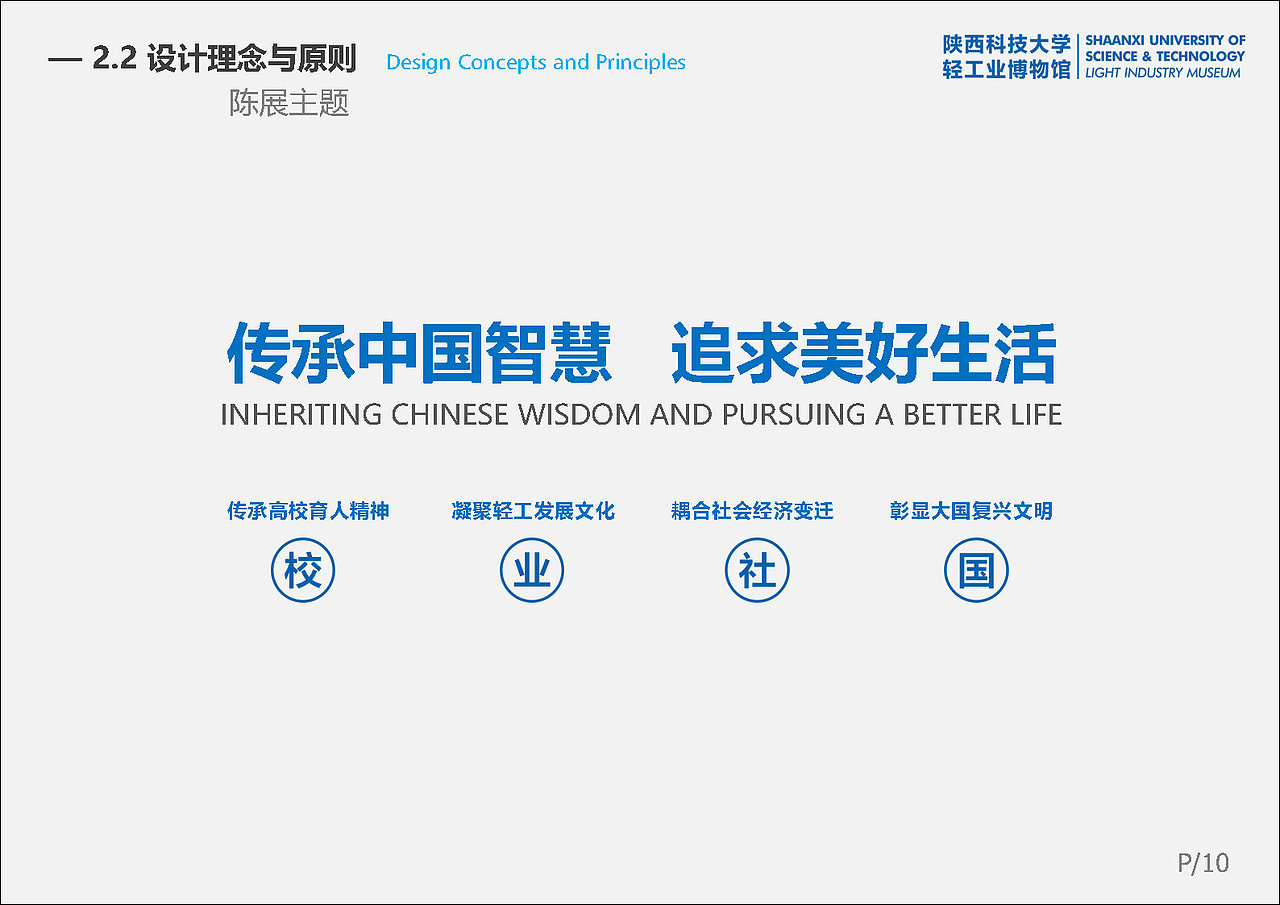 — 2.2 设计理念与原则 Design Concepts and Principles

陈展主题

陕西科技大学 轻工业博物馆 SHAANXI UNIVERSITY OF SCIENCE & TECHNOLOGY LIGHT INDUSTRY MUSEUM

传承中国智慧 追求美好生活

INHERITING CHINESE WISDOM AND PURSUING A BETTER LIFE

传承高校育人精神
校

凝聚轻工发展文化
业

耦合社会经济变迁
社

彰显大国复兴文明
国

P/10